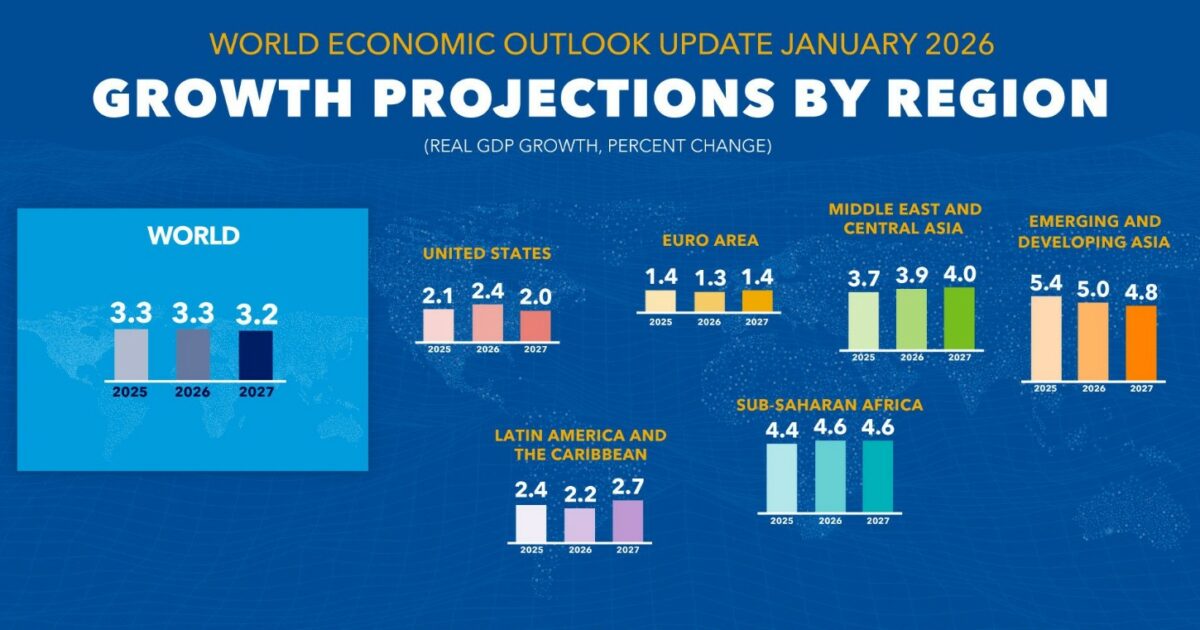 WORLD ECONOMIC OUTLOOK UPDATE JANUARY 2026

GROWTH PROJECTIONS BY REGION

(REAL GDP GROWTH, PERCENT CHANGE)

WORLD
3.3 3.3 3.2
2025 2026 2027

UNITED STATES
2.1 2.4 2.0
2025 2026 2027

EURO AREA
1.4 1.3 1.4
2025 2026 2027

MIDDLE EAST AND CENTRAL ASIA
3.7 3.9 4.0
2025 2026 2027

EMERGING AND DEVELOPING ASIA
5.4 5.0 4.8
2025 2026 2027

LATIN AMERICA AND THE CARIBBEAN
2.4 2.2 2.7
2025 2026 2027

SUB-SAHARAN AFRICA
4.4 4.6 4.6
2025 2026 2027